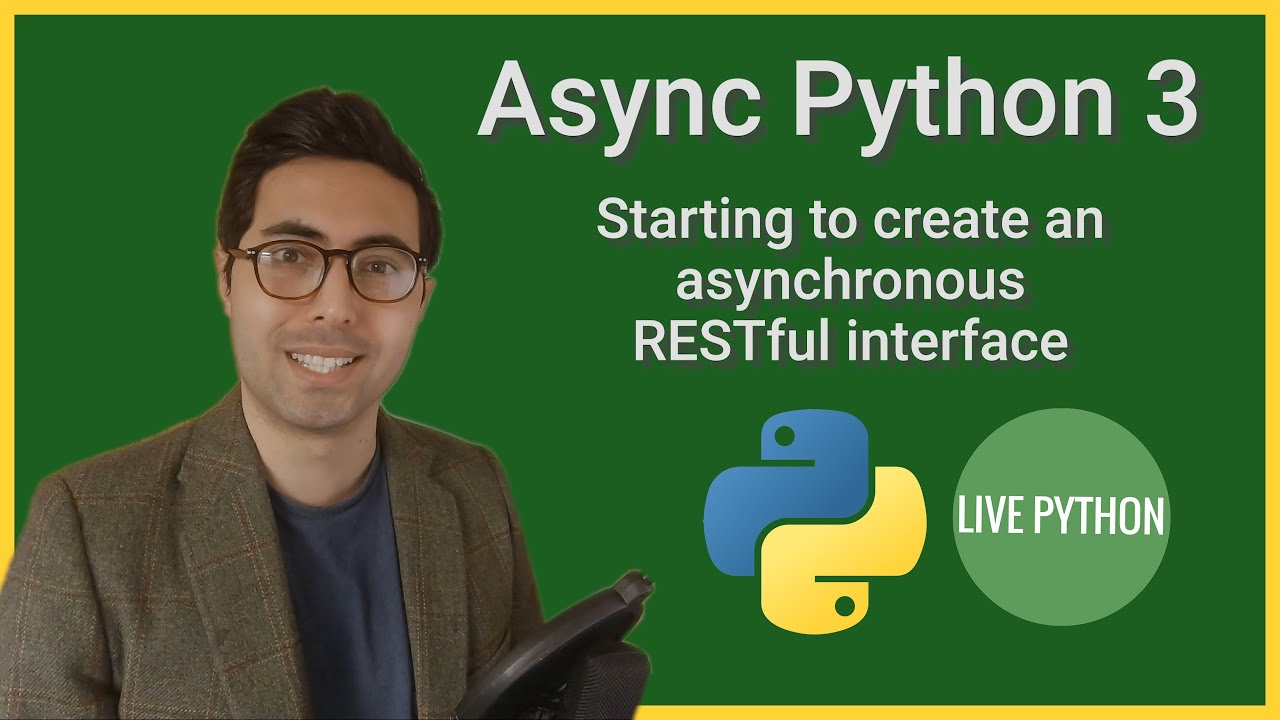 Async Python 3

Starting to create an asynchronous RESTful interface

LIVE PYTHON